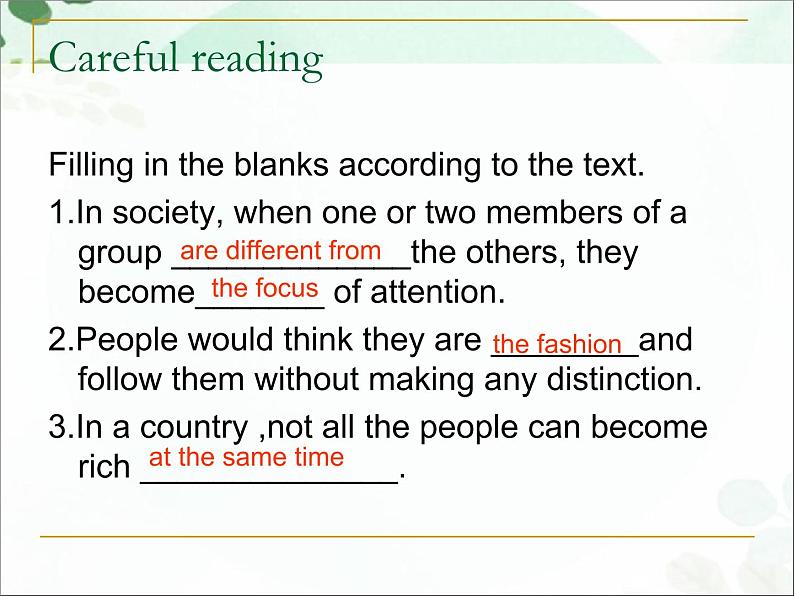 Careful reading

Filling in the blanks according to the text.

1.In society, when one or two members of a group are different from the others, they become the focus of attention.

2.People would think they are the fashion and follow them without making any distinction.

3.In a country ,not all the people can become rich at the same time.